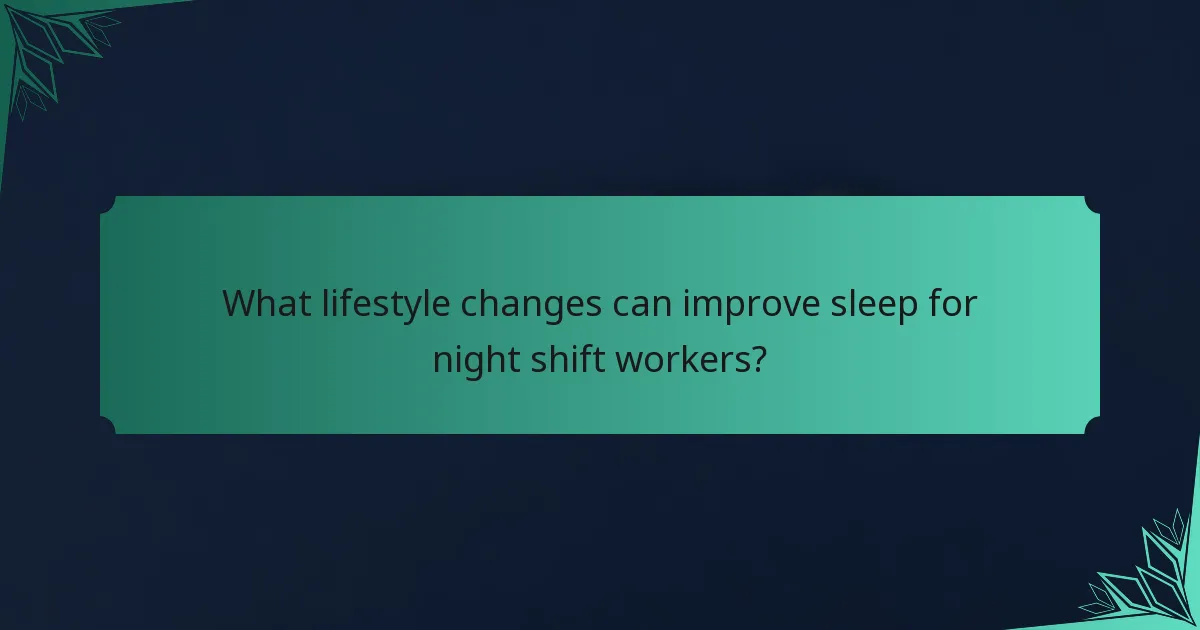 What lifestyle changes can improve sleep for night shift workers?